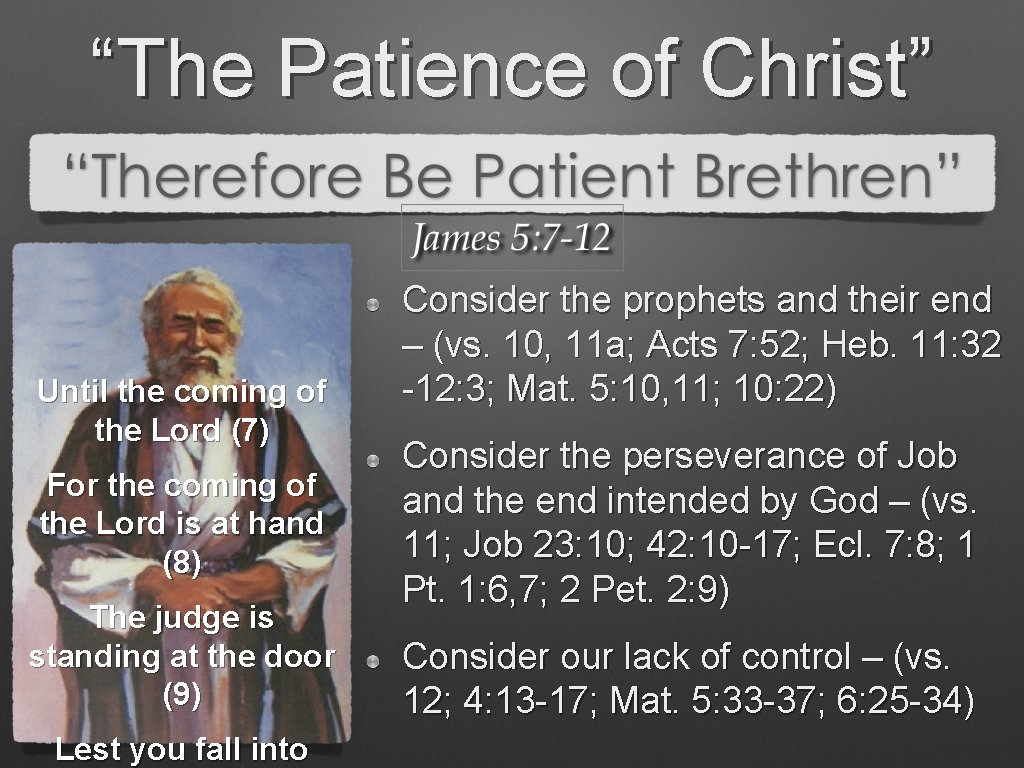 “The Patience of Christ”

“Therefore Be Patient Brethren”

James 5:7-12

Until the coming of the Lord (7)

For the coming of the Lord is at hand (8)

The judge is standing at the door (9)

Lest you fall into

Consider the prophets and their end – (vs. 10, 11a; Acts 7:52; Heb. 11:32 -12:3; Mat. 5:10,11; 10:22)

Consider the perseverance of Job and the end intended by God – (vs. 11; Job 23:10; 42:10-17; Ecl. 7:8; 1 Pt. 1:6,7; 2 Pet. 2:9)

Consider our lack of control – (vs. 12; 4:13-17; Mat. 5:33-37; 6:25-34)